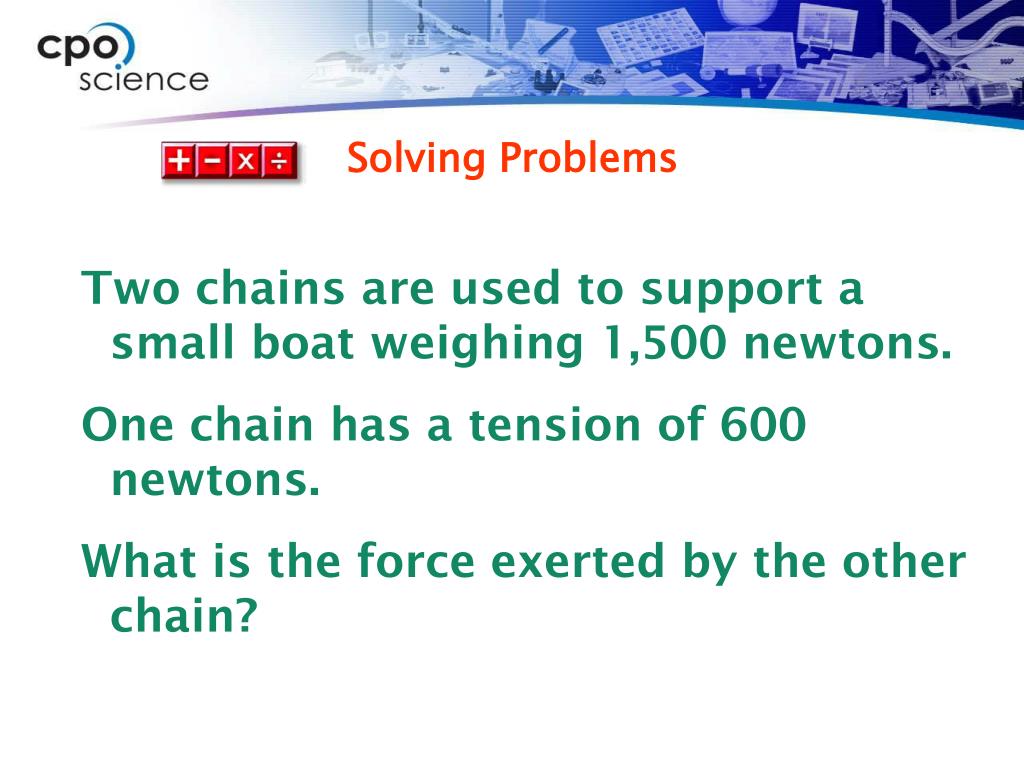 cpo science

+ − × ÷

Solving Problems

Two chains are used to support a small boat weighing 1,500 newtons.

One chain has a tension of 600 newtons.

What is the force exerted by the other chain?